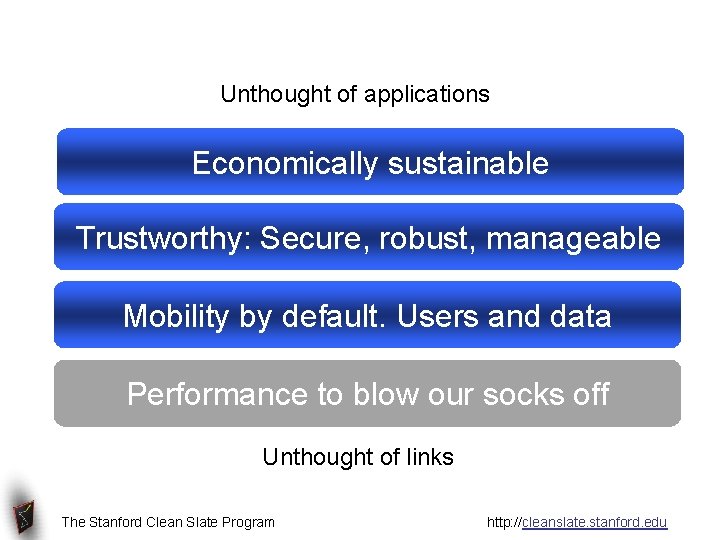 Unthought of applications

Economically sustainable

Trustworthy: Secure, robust, manageable

Mobility by default. Users and data

Performance to blow our socks off

Unthought of links

The Stanford Clean Slate Program

http://cleanslate.stanford.edu